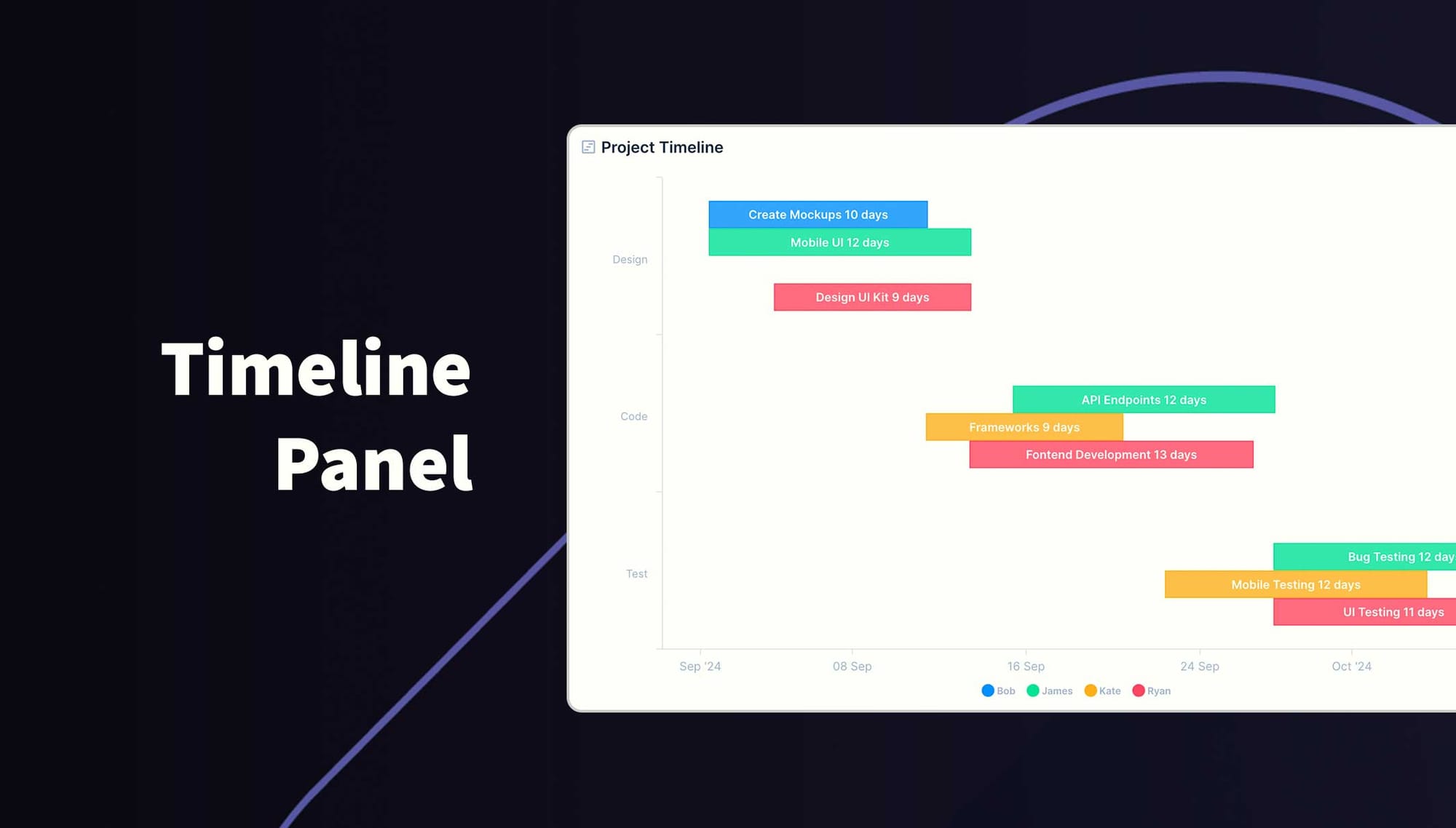 Timeline
Panel

Project Timeline

Design
Create Mockups 10 days
Mobile UI 12 days
Design UI Kit 9 days

Code
API Endpoints 12 days
Frameworks 9 days
Fontend Development 13 days

Test
Bug Testing 12 day
Mobile Testing 12 days
UI Testing 11 days

Sep '24 08 Sep 16 Sep 24 Sep Oct '24

Bob James Kate Ryan